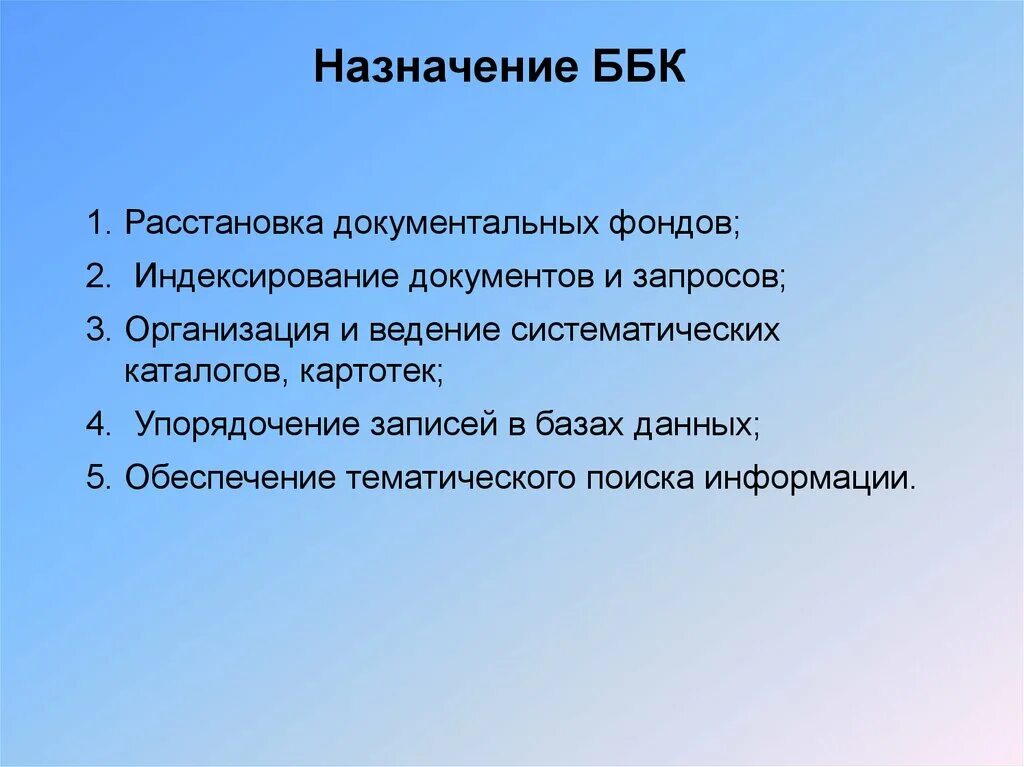 Назначение ББК

1. Расстановка документальных фондов;
2. Индексирование документов и запросов;
3. Организация и ведение систематических каталогов, картотек;
4. Упорядочение записей в базах данных;
5. Обеспечение тематического поиска информации.